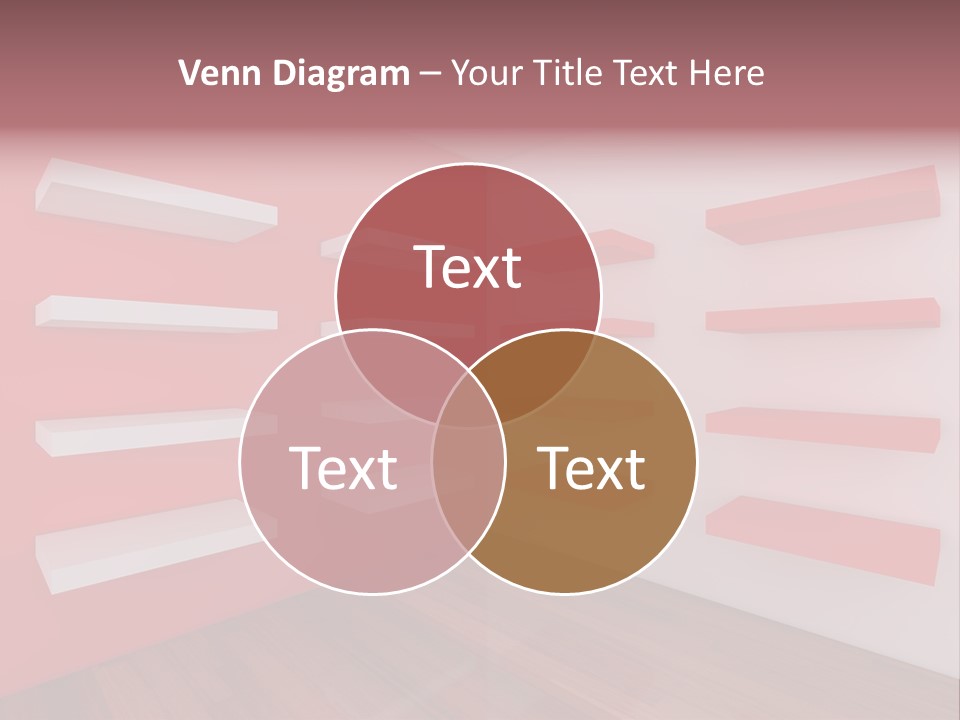 Venn Diagram – Your Title Text Here

Text

Text

Text